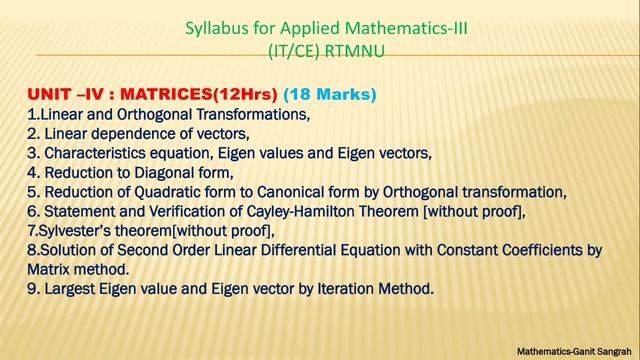 Syllabus for Applied Mathematics-III
(IT/CE) RTMNU

UNIT –IV : MATRICES(12Hrs) (18 Marks)
1.Linear and Orthogonal Transformations,
2. Linear dependence of vectors,
3. Characteristics equation, Eigen values and Eigen vectors,
4. Reduction to Diagonal form,
5. Reduction of Quadratic form to Canonical form by Orthogonal transformation,
6. Statement and Verification of Cayley-Hamilton Theorem [without proof],
7.Sylvester's theorem[without proof],
8.Solution of Second Order Linear Differential Equation with Constant Coefficients by Matrix method.
9. Largest Eigen value and Eigen vector by Iteration Method.

Mathematics-Ganit Sangrah